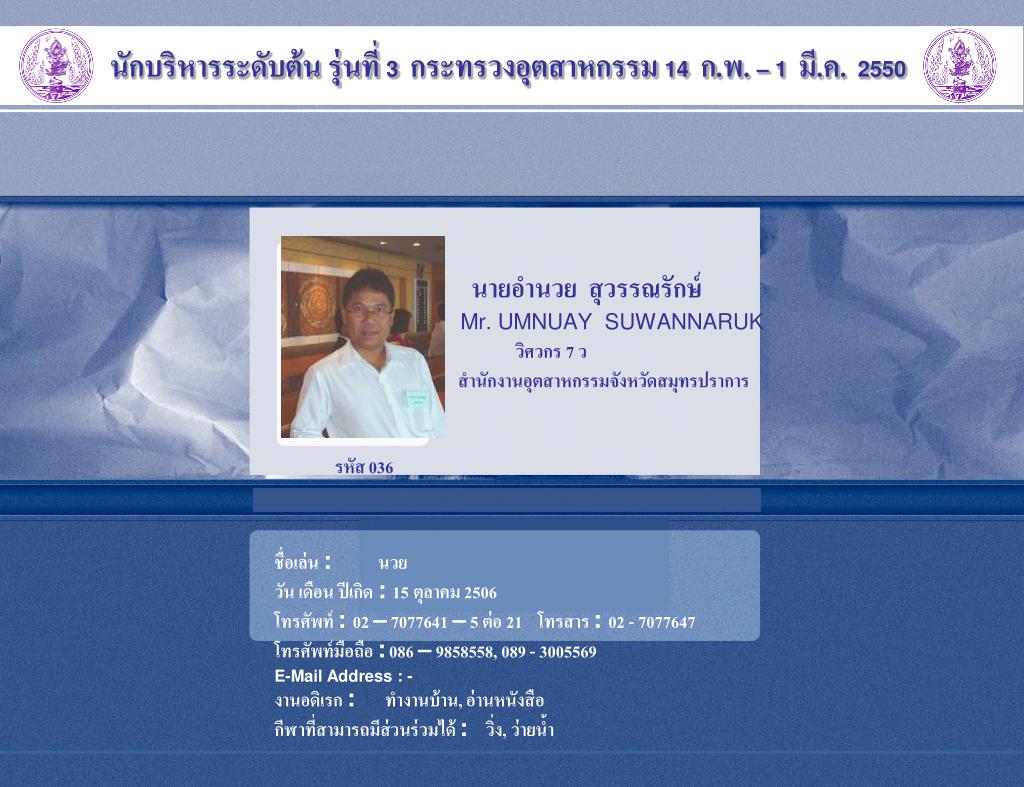 นักบริหารระดับต้น รุ่นที่ 3 กระทรวงอุตสาหกรรม 14 ก.พ. – 1 มี.ค. 2550

นายอำนวย สุวรรณรักษ์
Mr. UMNUAY SUWANNARUK
วิศวกร 7 ว
สำนักงานอุตสาหกรรมจังหวัดสมุทรปราการ

รหัส 036

ชื่อเล่น : นวย
วัน เดือน ปีเกิด : 15 ตุลาคม 2506
โทรศัพท์ : 02 – 7077641 – 5 ต่อ 21 โทรสาร : 02 - 7077647
โทรศัพท์มือถือ : 086 – 9858558, 089 - 3005569
E-Mail Address : -
งานอดิเรก : ทำงานบ้าน, อ่านหนังสือ
กีฬาที่สามารถมีส่วนร่วมได้ : วิ่ง, ว่ายน้ำ